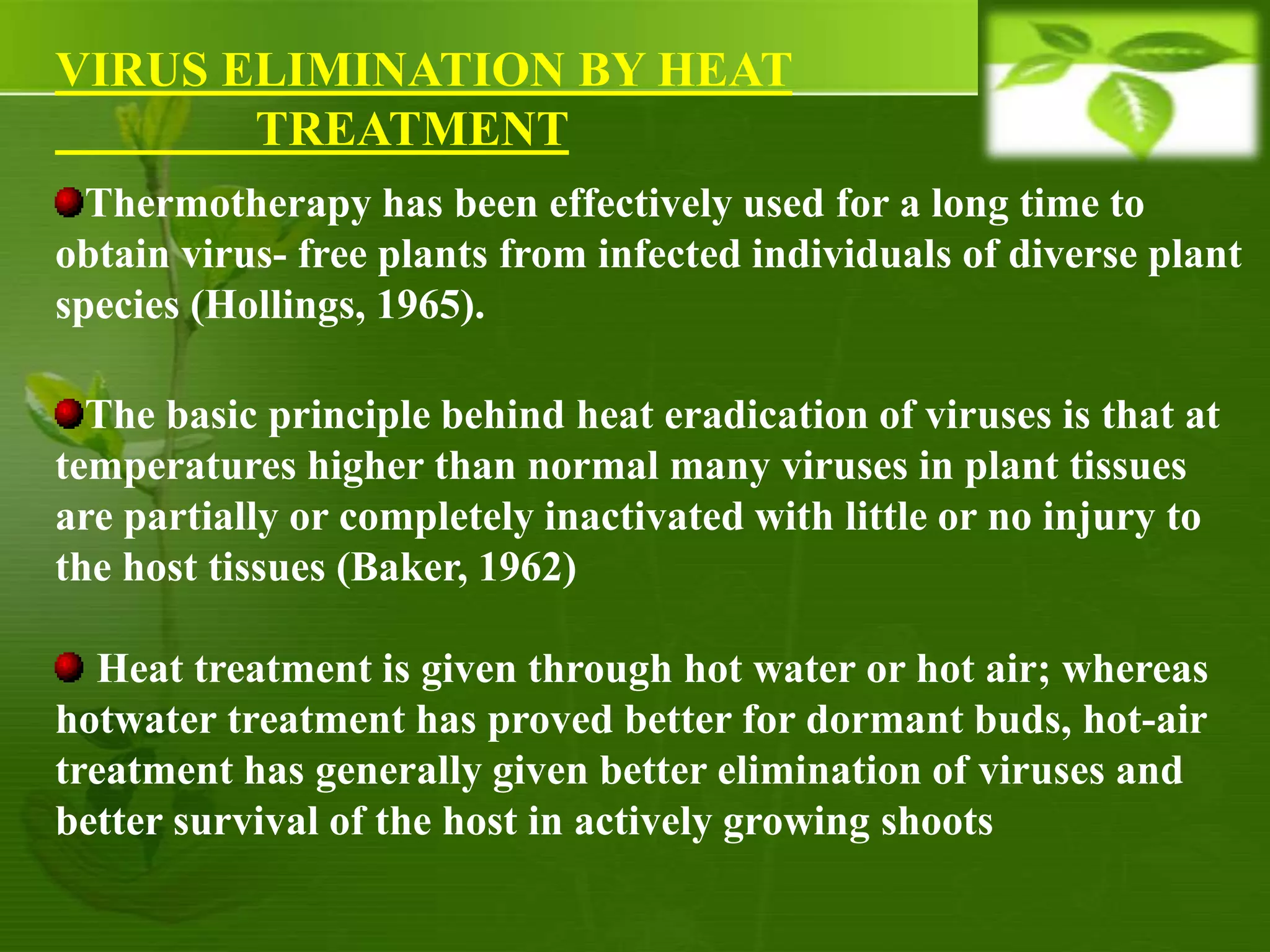 VIRUS ELIMINATION BY HEAT TREATMENT

Thermotherapy has been effectively used for a long time to obtain virus- free plants from infected individuals of diverse plant species (Hollings, 1965).

The basic principle behind heat eradication of viruses is that at temperatures higher than normal many viruses in plant tissues are partially or completely inactivated with little or no injury to the host tissues (Baker, 1962)

Heat treatment is given through hot water or hot air; whereas hotwater treatment has proved better for dormant buds, hot-air treatment has generally given better elimination of viruses and better survival of the host in actively growing shoots